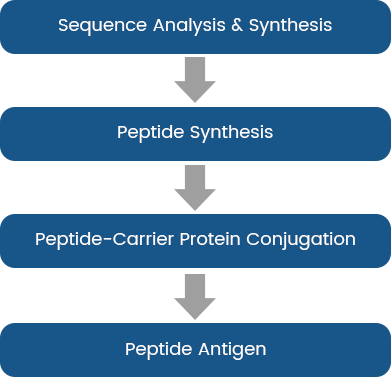 Sequence Analysis & Synthesis

Peptide Synthesis

Peptide-Carrier Protein Conjugation

Peptide Antigen